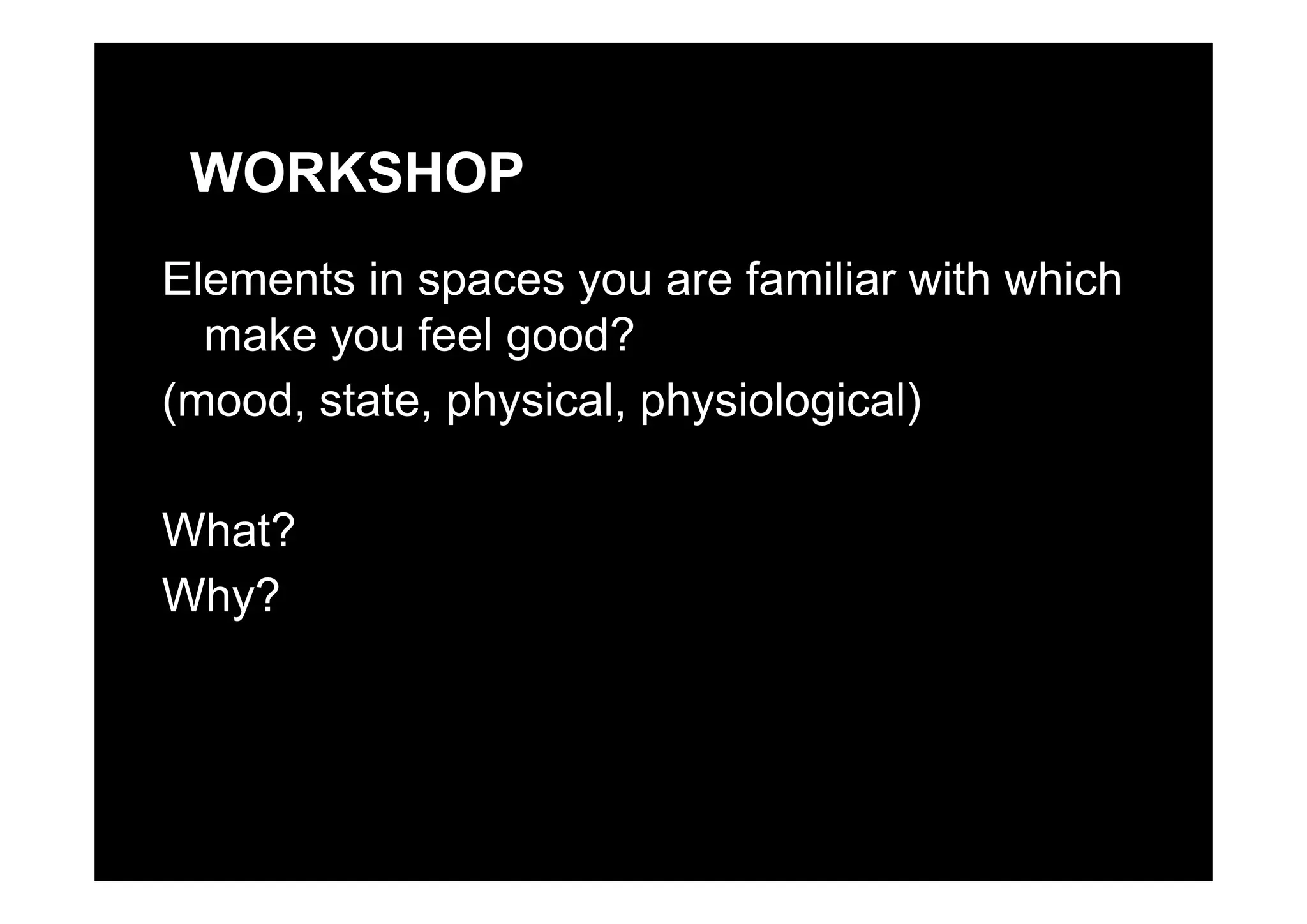 WORKSHOP

Elements in spaces you are familiar with which make you feel good?

(mood, state, physical, physiological)

What?

Why?